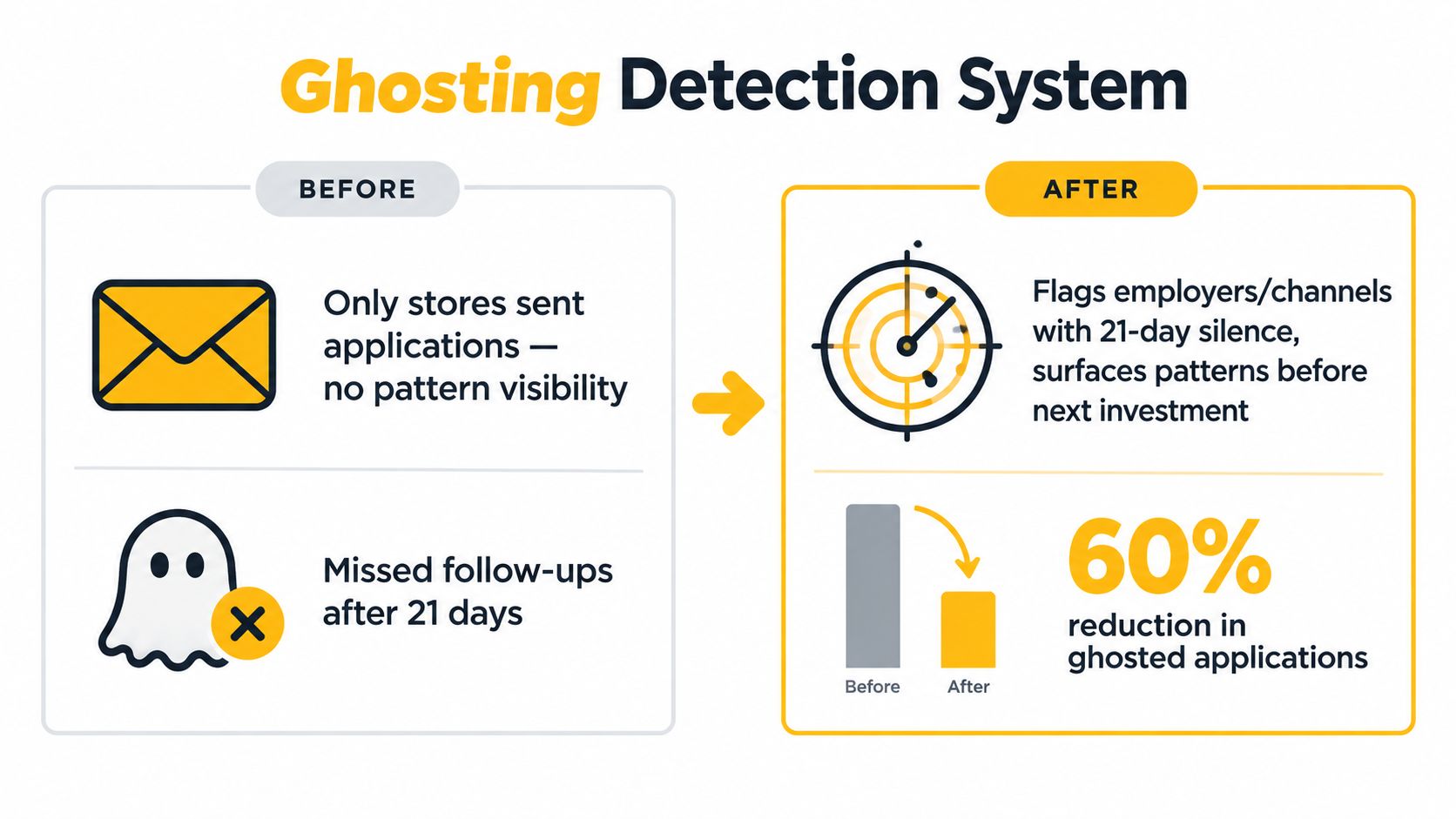 Ghosting Detection System

BEFORE

Only stores sent applications — no pattern visibility

Missed follow-ups after 21 days

AFTER

Flags employers/channels with 21-day silence, surfaces patterns before next investment

Before

After

60%

reduction in ghosted applications